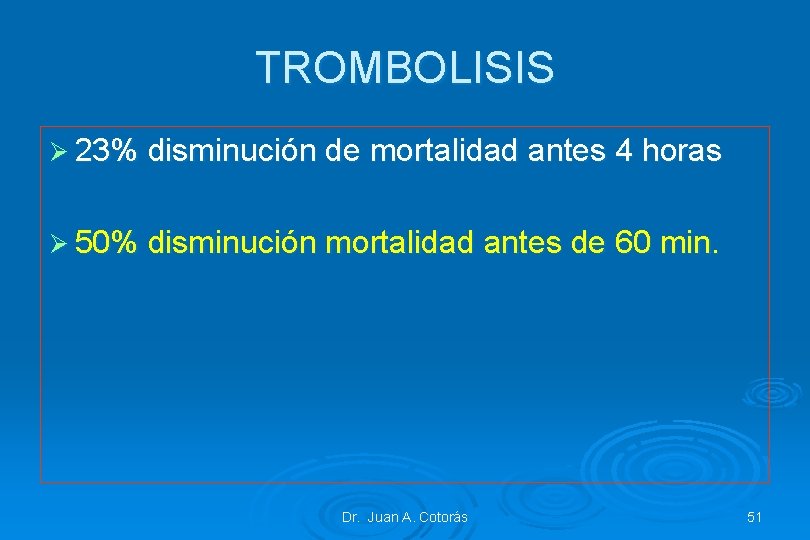 TROMBOLISIS

➢ 23% disminución de mortalidad antes 4 horas

➢ 50% disminución mortalidad antes de 60 min.

Dr. Juan A. Cotorás

51